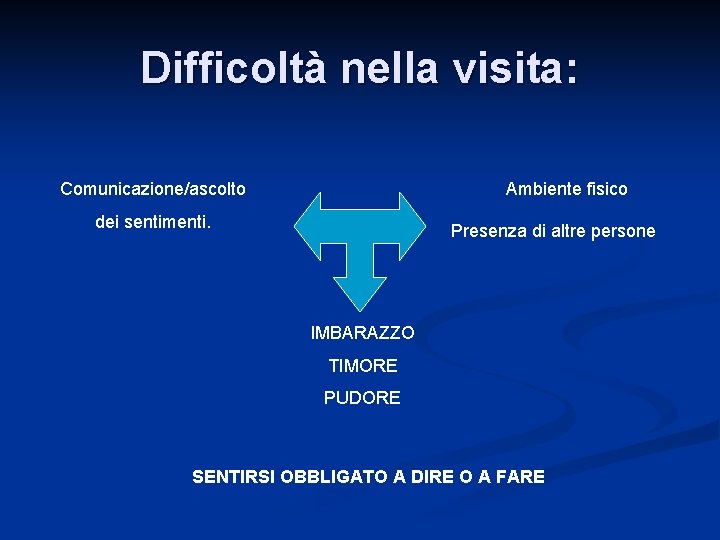 Difficoltà nella visita:

Comunicazione/ascolto

dei sentimenti.

Ambiente fisico

Presenza di altre persone

IMBARAZZO

TIMORE

PUDORE

SENTIRSI OBBLIGATO A DIRE O A FARE